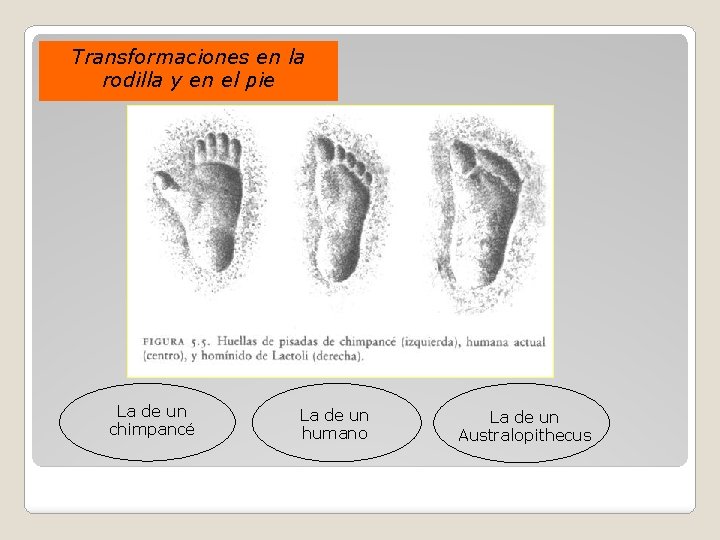 Transformaciones en la rodilla y en el pie

FIGURA 5.5. Huellas de pisadas de chimpancé (izquierda), humana actual (centro), y homínido de Laetoli (derecha).

La de un chimpancé

La de un humano

La de un Australopithecus